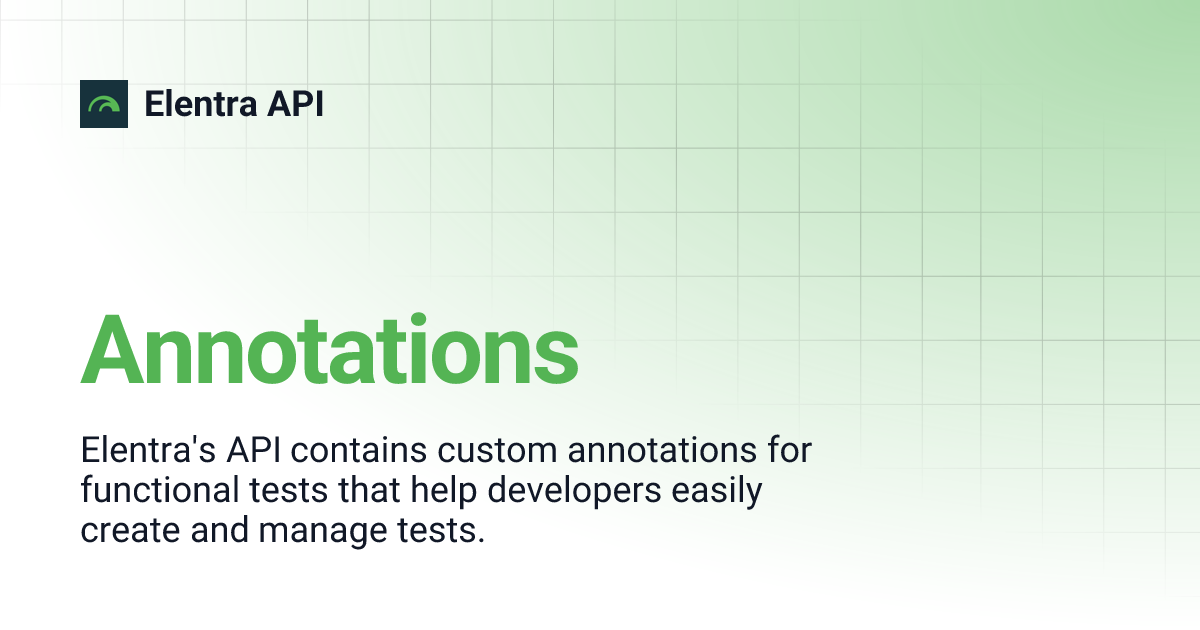 Elentra API

Annotations

Elentra's API contains custom annotations for functional tests that help developers easily create and manage tests.